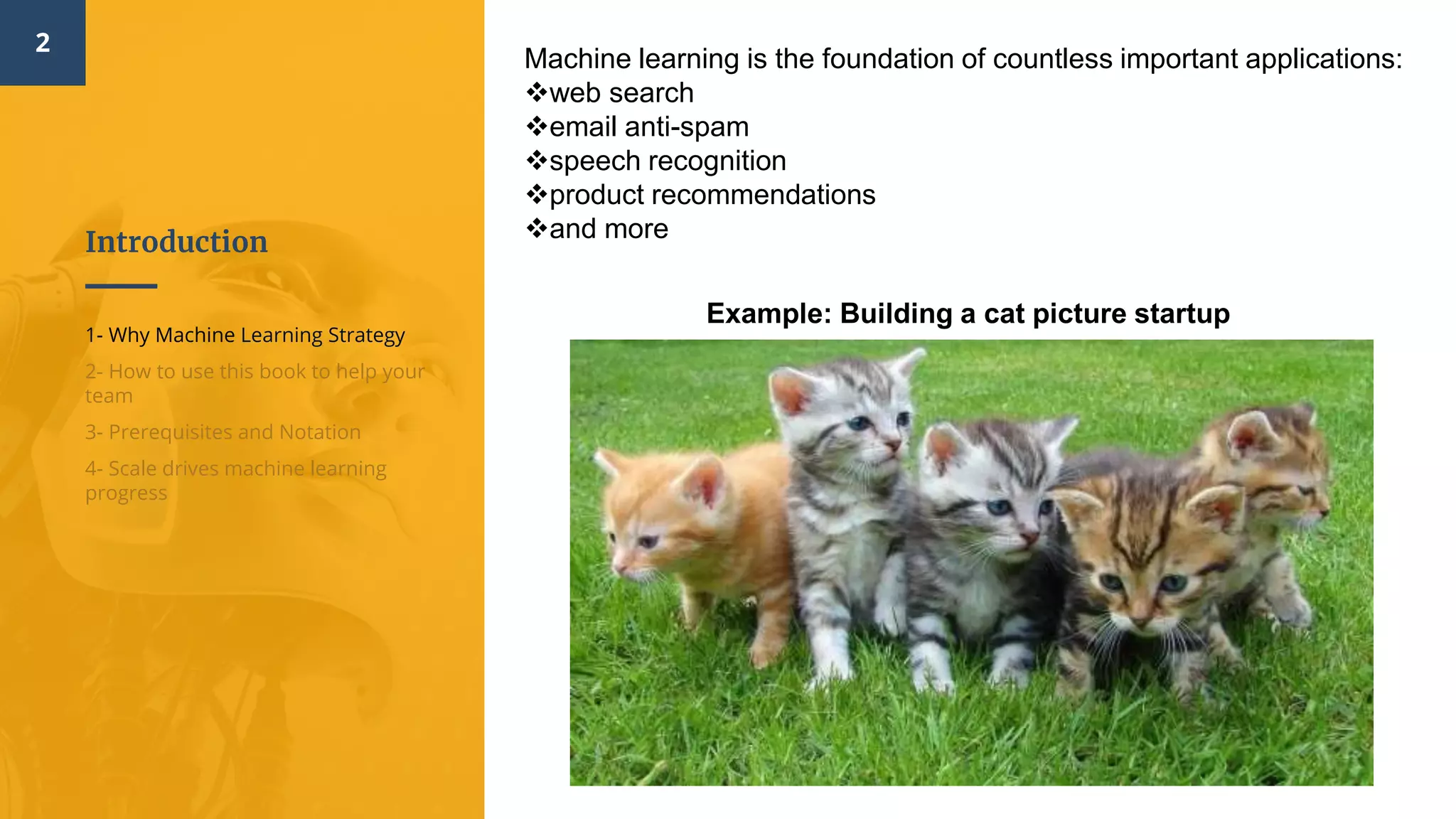 2

Introduction

1- Why Machine Learning Strategy

2- How to use this book to help your team

3- Prerequisites and Notation

4- Scale drives machine learning progress

Machine learning is the foundation of countless important applications:
❖web search
❖email anti-spam
❖speech recognition
❖product recommendations
❖and more

Example: Building a cat picture startup